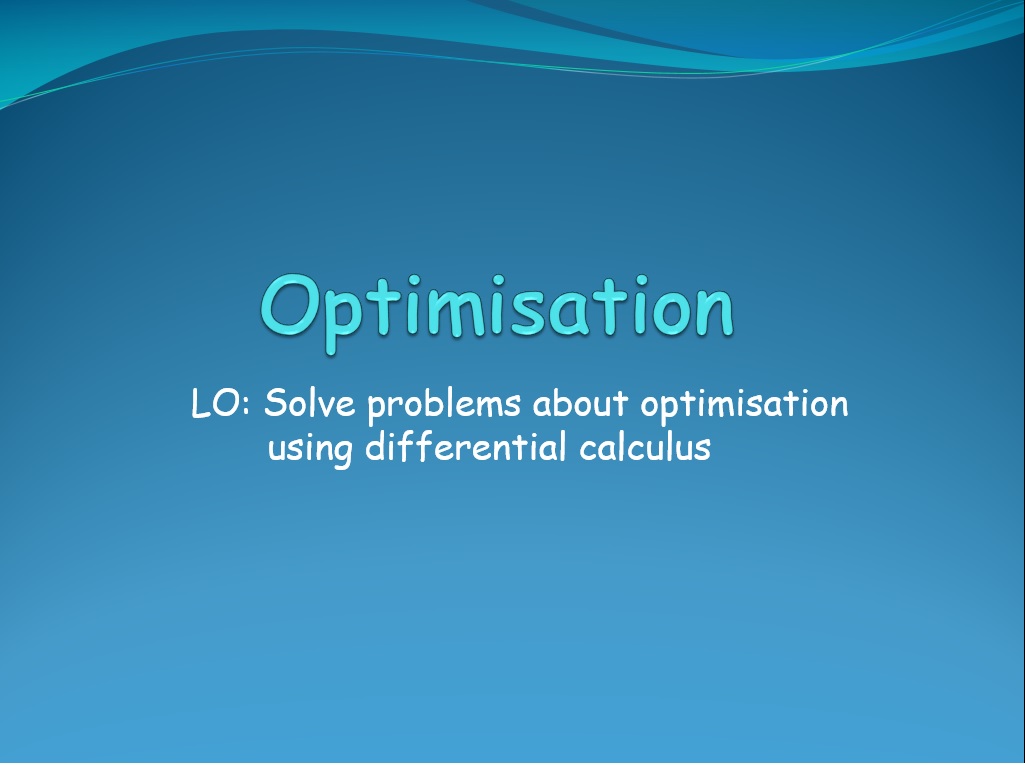 Optimisation

LO: Solve problems about optimisation using differential calculus